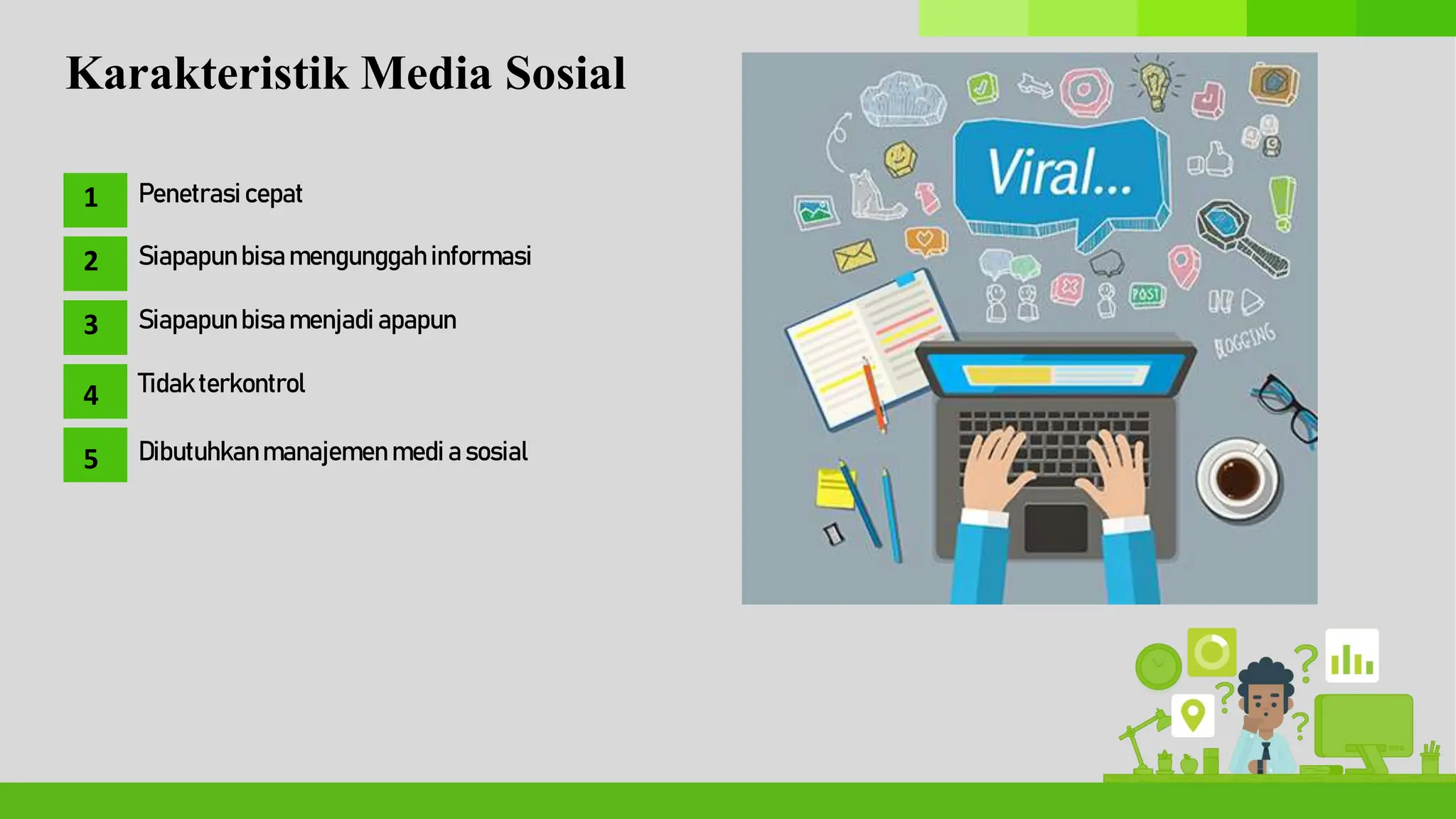 Karakteristik Media Sosial

1 Penetrasi cepat

2 Siapapun bisa mengunggah informasi

3 Siapapun bisa menjadi apapun

4 Tidak terkontrol

5 Dibutuhkan manajemen medi a sosial

Viral...

POST

BLOGGING